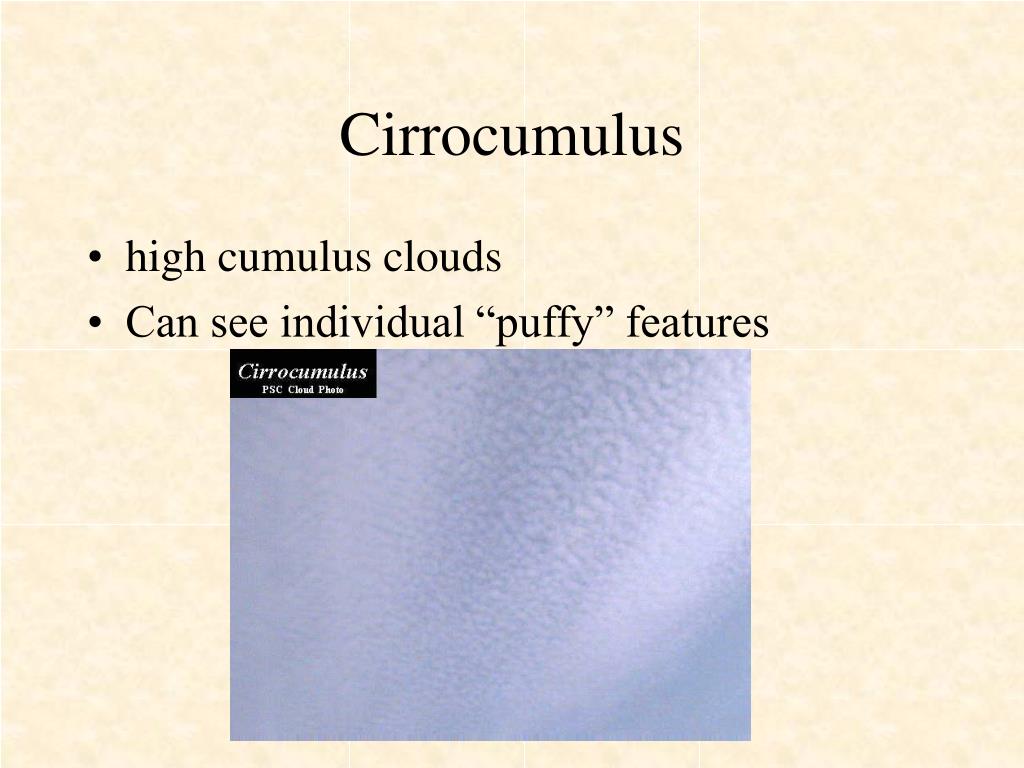 Cirrocumulus

• high cumulus clouds
• Can see individual “puffy” features

Cirrocumulus
PSC Cloud Photo